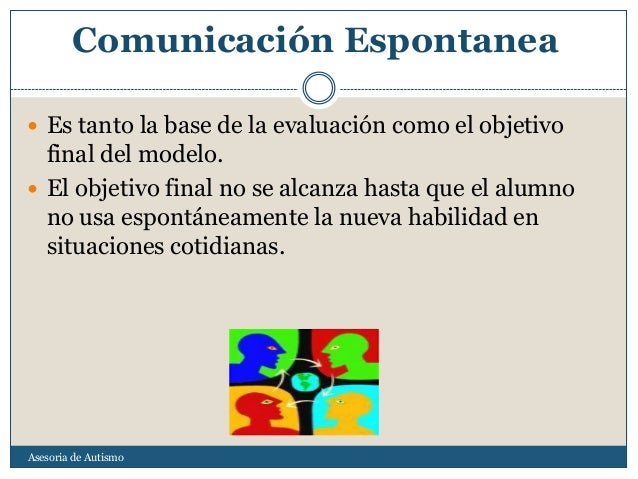 Comunicación Espontanea

- Es tanto la base de la evaluación como el objetivo final del modelo.
- El objetivo final no se alcanza hasta que el alumno no usa espontáneamente la nueva habilidad en situaciones cotidianas.

Asesoria de Autismo